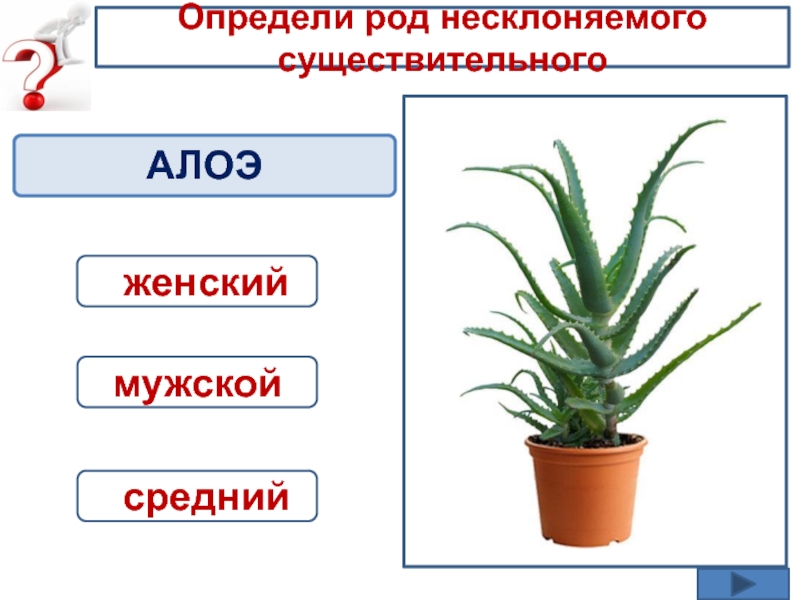 Определи род несклоняемого существительного

АЛОЭ

женский

мужской

средний